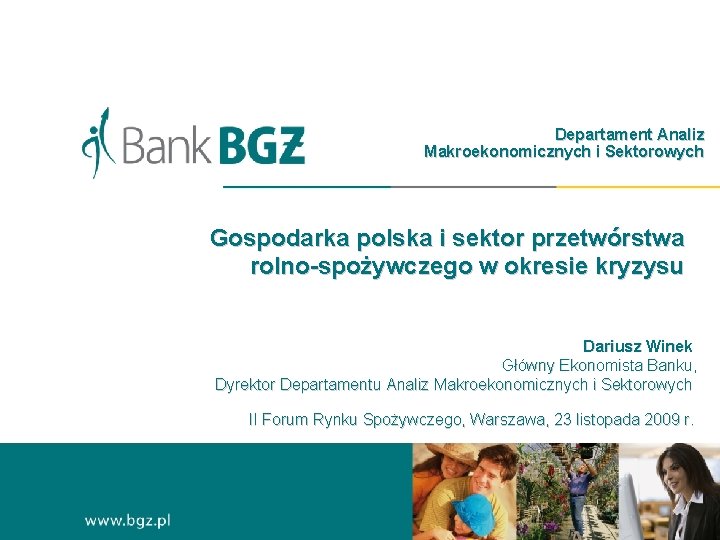 Bank BGŻ

Departament Analiz Makroekonomicznych i Sektorowych

Gospodarka polska i sektor przetwórstwa rolno-spożywczego w okresie kryzysu

Dariusz Winek
Główny Ekonomista Banku,
Dyrektor Departamentu Analiz Makroekonomicznych i Sektorowych

II Forum Rynku Spożywczego, Warszawa, 23 listopada 2009 r.

www.bgz.pl